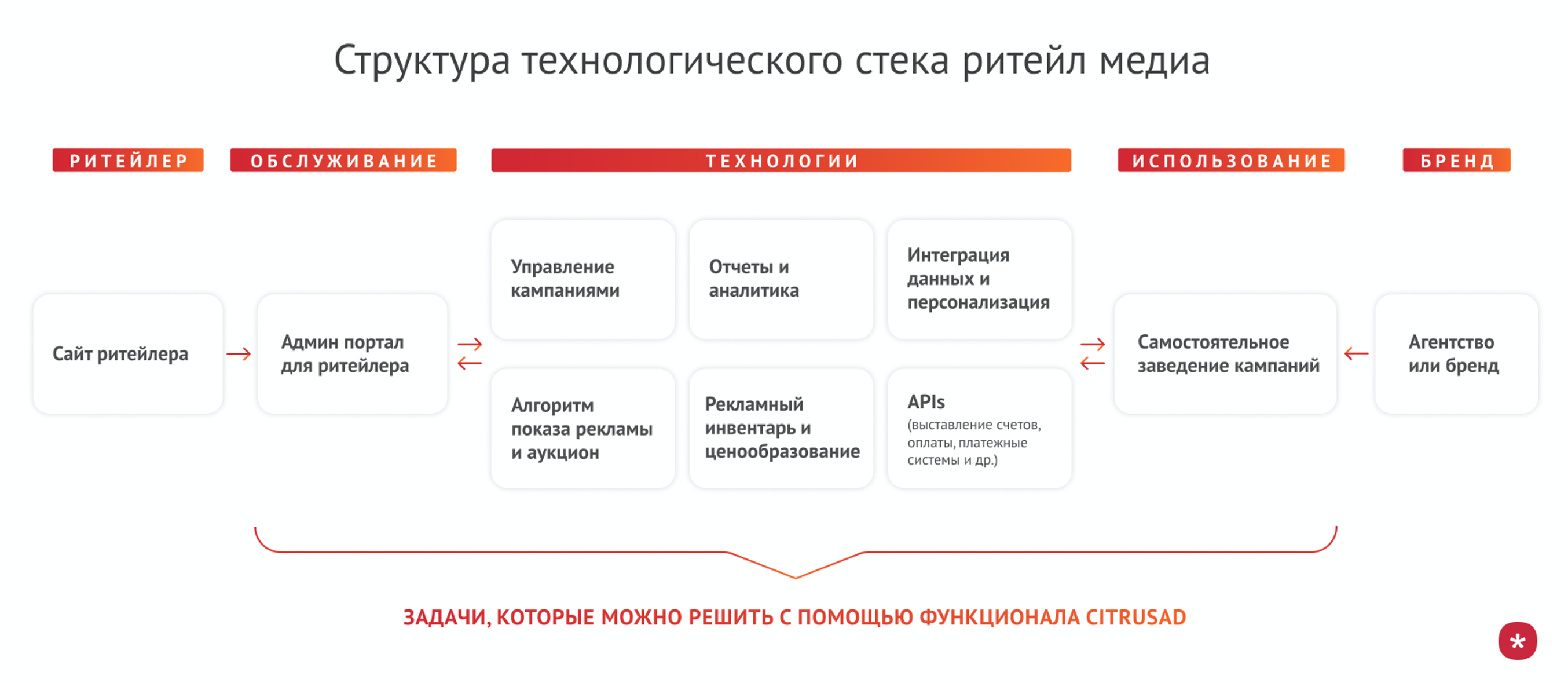 Структура технологического стека ритейл медиа

РИТЕЙЛЕР

ОБСЛУЖИВАНИЕ

ТЕХНОЛОГИИ

ИСПОЛЬЗОВАНИЕ

БРЕНД

Сайт ритейлера

Админ портал для ритейлера

Управление кампаниями

Отчеты и аналитика

Интеграция данных и персонализация

Алгоритм показа рекламы и аукцион

Рекламный инвентарь и ценообразование

APIs
(выставление счетов, оплаты, платежные системы и др.)

Самостоятельное заведение кампаний

Агентство или бренд

ЗАДАЧИ, КОТОРЫЕ МОЖНО РЕШИТЬ С ПОМОЩЬЮ ФУНКЦИОНАЛА CITRUSAD

*